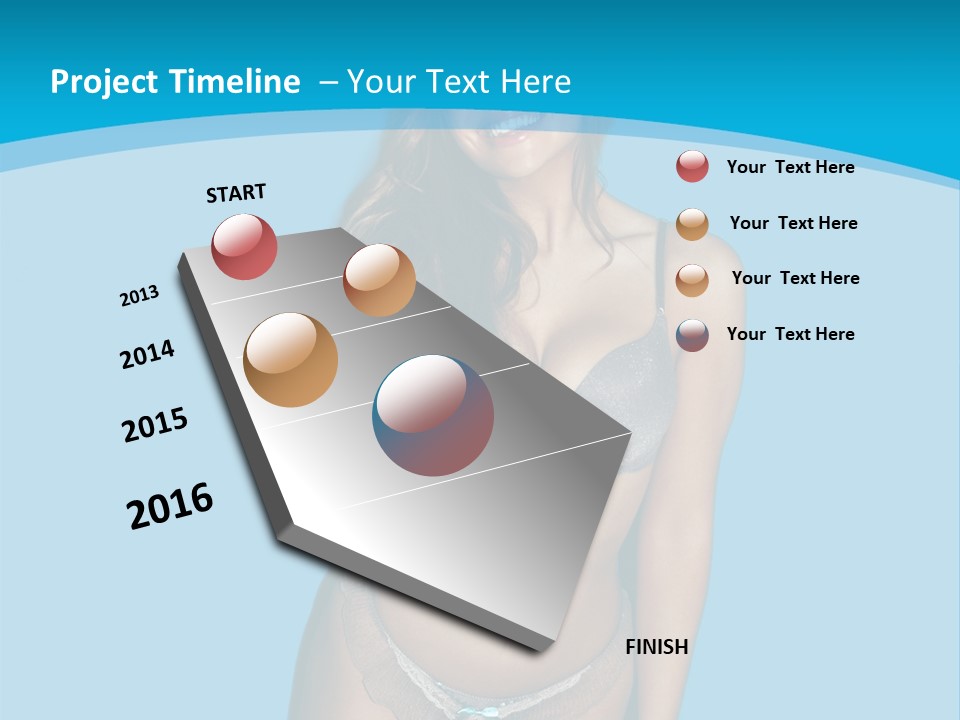 Project Timeline – Your Text Here

START

2013

2014

2015

2016

FINISH

Your Text Here

Your Text Here

Your Text Here

Your Text Here